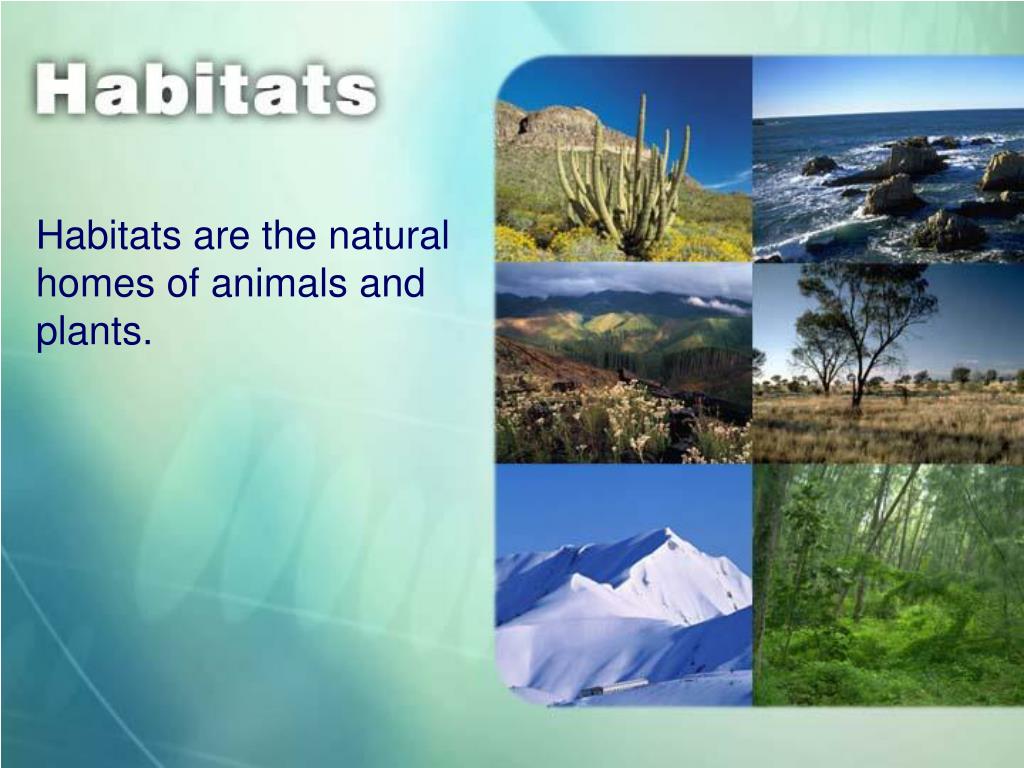 Habitats

Habitats are the natural homes of animals and plants.